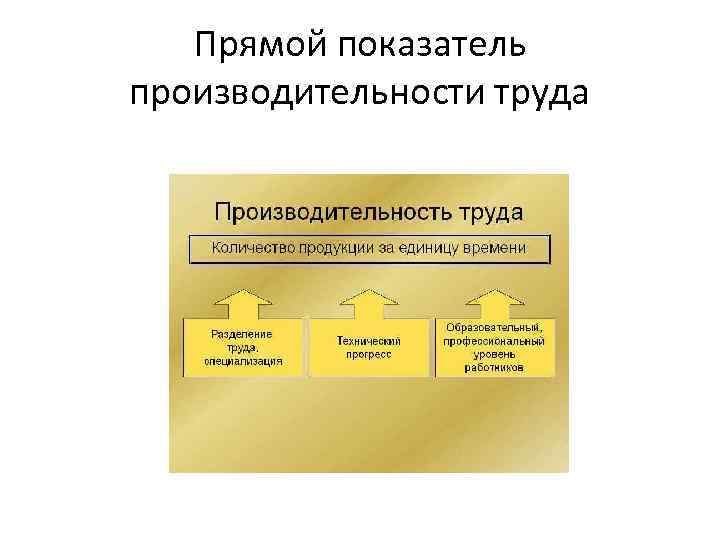 Прямой показатель производительности труда

Производительность труда

Количество продукции за единицу времени

Разделение труда, специализация

Технический прогресс

Образовательный, профессиональный уровень работников